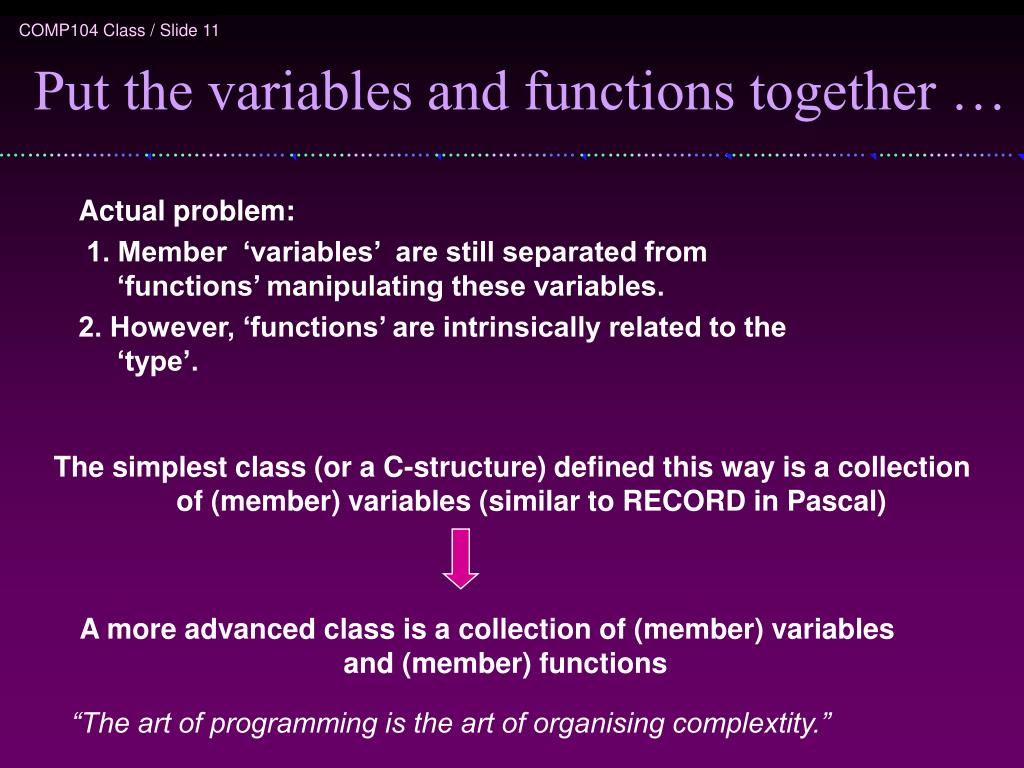 COMP104 Class / Slide 11

Put the variables and functions together …

Actual problem:

1. Member ‘variables’ are still separated from ‘functions’ manipulating these variables.

2. However, ‘functions’ are intrinsically related to the ‘type’.

The simplest class (or a C-structure) defined this way is a collection of (member) variables (similar to RECORD in Pascal)

A more advanced class is a collection of (member) variables and (member) functions

“The art of programming is the art of organising complextity.”